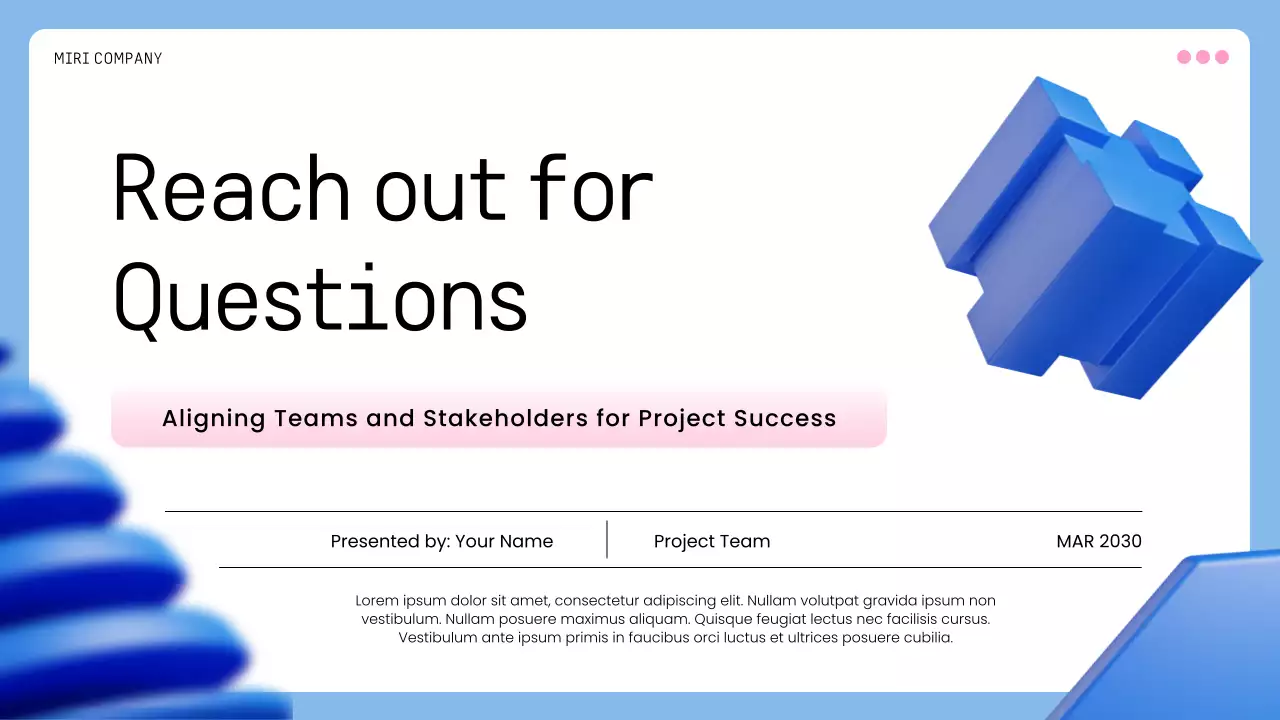 MIRI COMPANY

Reach out for Questions

Aligning Teams and Stakeholders for Project Success

Presented by: Your Name

Project Team

MAR 2030

Lorem ipsum dolor sit amet, consectetur adipiscing elit. Nullam volutpat gravida ipsum non vestibulum. Nullam posuere maximus aliquam. Quisque feugiat lectus nec facilisis cursus. Vestibulum ante ipsum primis in faucibus orci luctus et ultrices posuere cubilia.